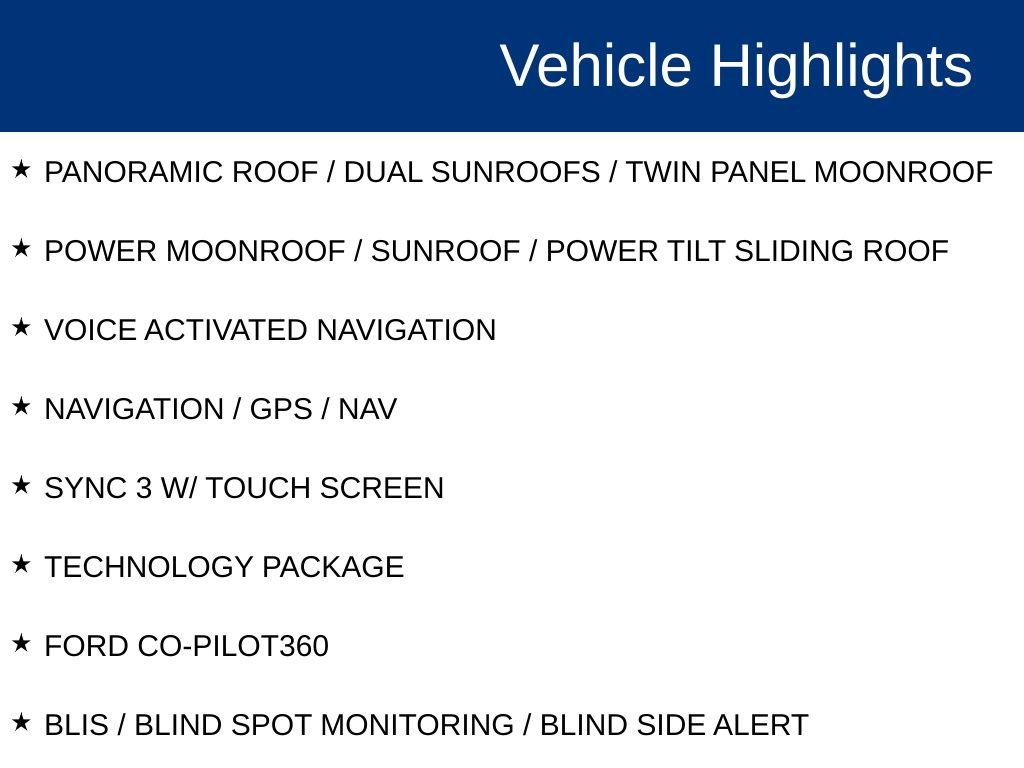 Vehicle Highlights

★ PANORAMIC ROOF / DUAL SUNROOFS / TWIN PANEL MOONROOF

★ POWER MOONROOF / SUNROOF / POWER TILT SLIDING ROOF

★ VOICE ACTIVATED NAVIGATION

★ NAVIGATION / GPS / NAV

★ SYNC 3 W/ TOUCH SCREEN

★ TECHNOLOGY PACKAGE

★ FORD CO-PILOT360

★ BLIS / BLIND SPOT MONITORING / BLIND SIDE ALERT